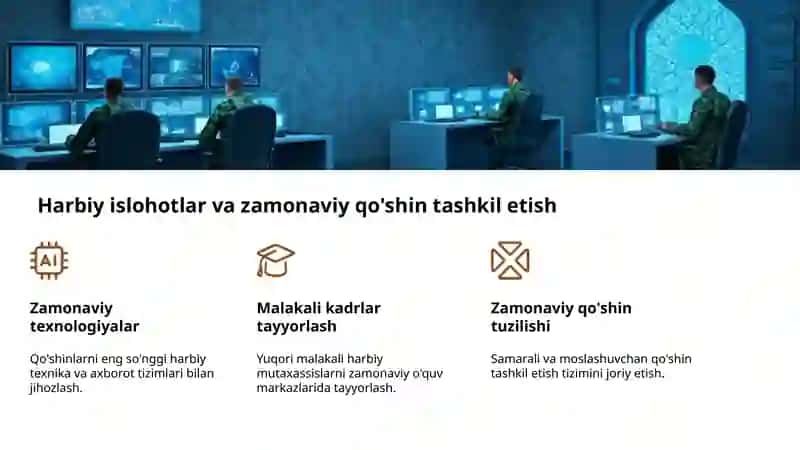 Harbiy islohotlar va zamonaviy qo'shin tashkil etish

AI

Zamonaviy texnologiyalar

Qo'shinlarni eng so'nggi harbiy texnika va axborot tizimlari bilan jihozlash.

Malakali kadrlar tayyorlash

Yuqori malakali harbiy mutaxassislarni zamonaviy o'quv markazlarida tayyorlash.

Zamonaviy qo'shin tuzilishi

Samarali va moslashuvchan qo'shin tashkil etish tizimini joriy etish.